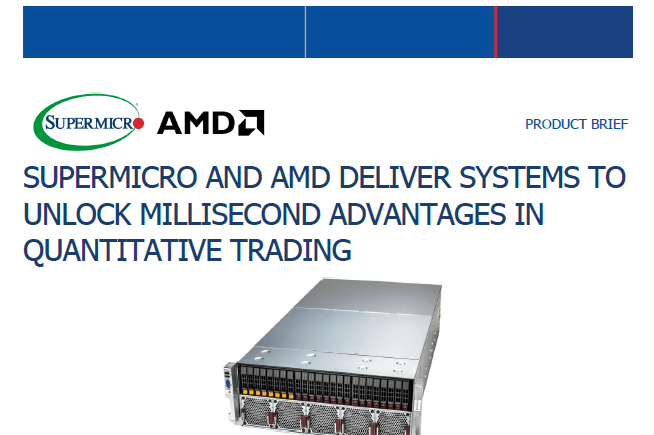 SUPERMICRO AMD

PRODUCT BRIEF

SUPERMICRO AND AMD DELIVER SYSTEMS TO UNLOCK MILLISECOND ADVANTAGES IN QUANTITATIVE TRADING